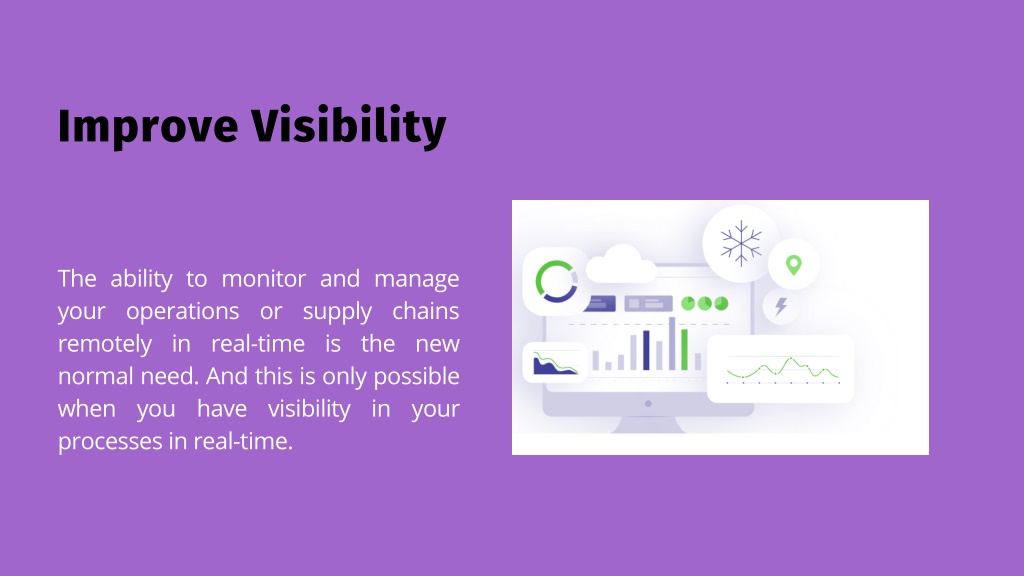 Improve Visibility

The ability to monitor and manage your operations or supply chains remotely in real-time is the new normal need. And this is only possible when you have visibility in your processes in real-time.